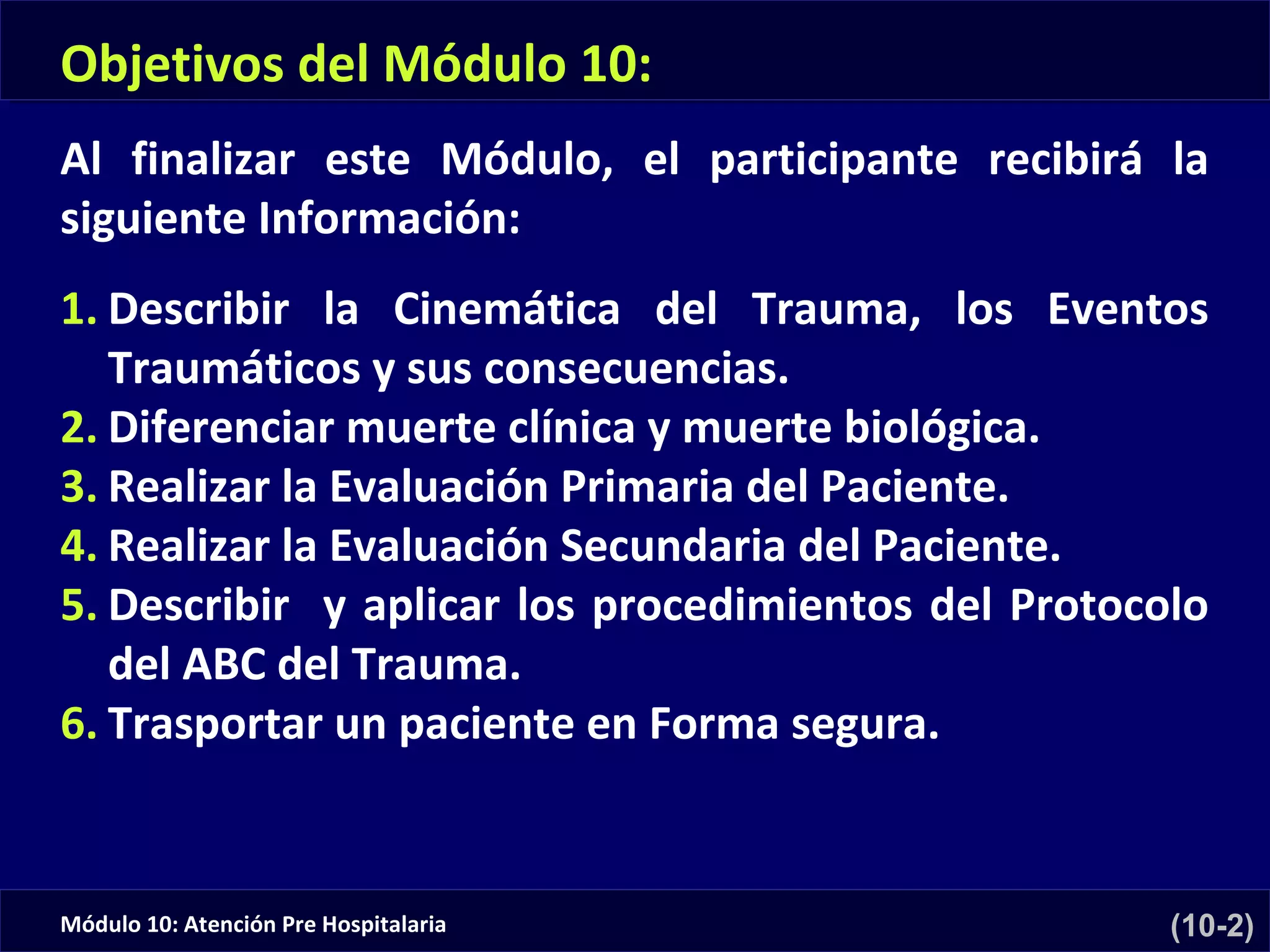 Objetivos del Módulo 10:

Al finalizar este Módulo, el participante recibirá la siguiente Información:

1. Describir la Cinemática del Trauma, los Eventos Traumáticos y sus consecuencias.
2. Diferenciar muerte clínica y muerte biológica.
3. Realizar la Evaluación Primaria del Paciente.
4. Realizar la Evaluación Secundaria del Paciente.
5. Describir y aplicar los procedimientos del Protocolo del ABC del Trauma.
6. Trasportar un paciente en Forma segura.

Módulo 10: Atención Pre Hospitalaria

(10-2)